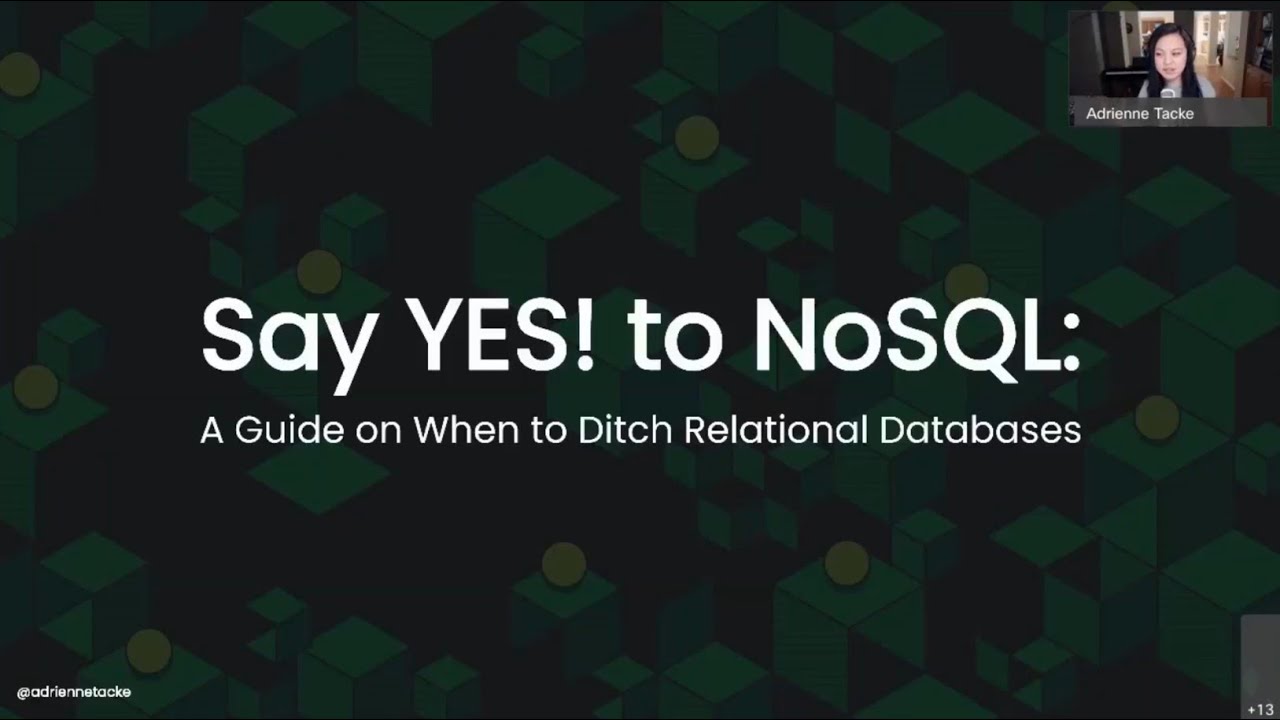 Adrienne Tacke

Say YES! to NoSQL:

A Guide on When to Ditch Relational Databases

@adriennetacke

+13